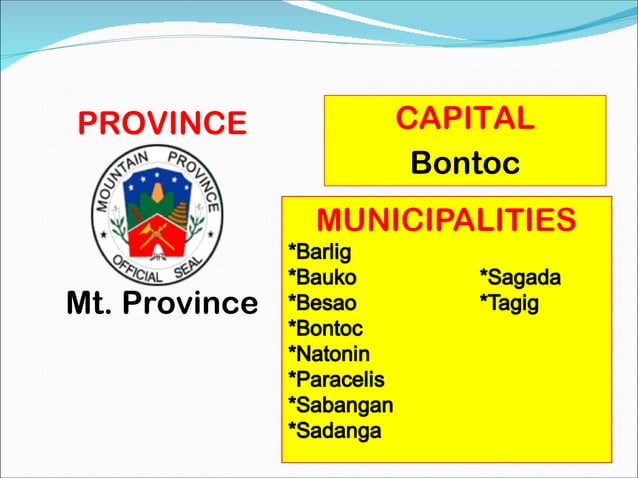 PROVINCE

MOUNTAIN PROVINCE
OFFICIAL SEAL

Mt. Province

CAPITAL
Bontoc

MUNICIPALITIES
*Barlig
*Bauko
*Besao
*Bontoc
*Natonin
*Paracelis
*Sabangan
*Sadanga

*Sagada
*Tagig